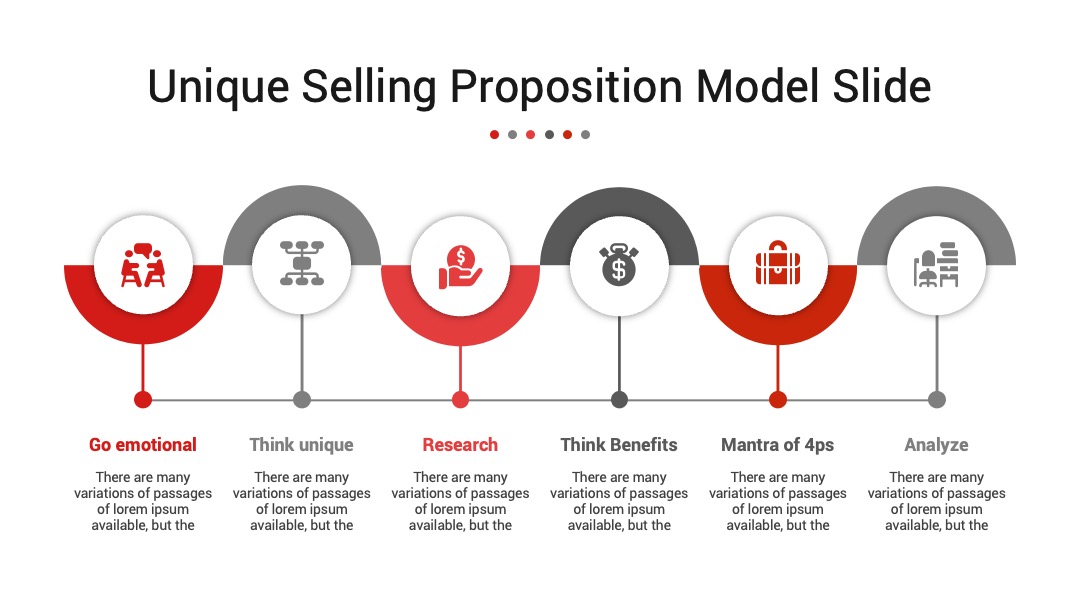 Unique Selling Proposition Model Slide

Go emotional

There are many variations of passages of lorem ipsum available, but the

Think unique

There are many variations of passages of lorem ipsum available, but the

Research

There are many variations of passages of lorem ipsum available, but the

Think Benefits

There are many variations of passages of lorem ipsum available, but the

Mantra of 4ps

There are many variations of passages of lorem ipsum available, but the

Analyze

There are many variations of passages of lorem ipsum available, but the